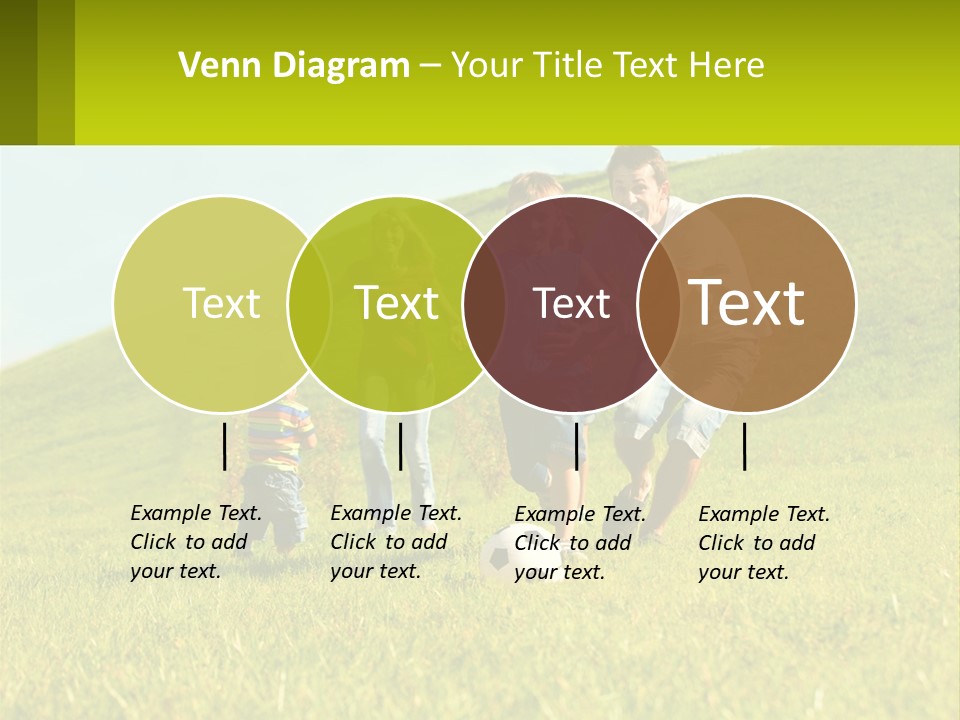 Venn Diagram – Your Title Text Here

Text

Text

Text

Text

Example Text. Click to add your text.

Example Text. Click to add your text.

Example Text. Click to add your text.

Example Text. Click to add your text.